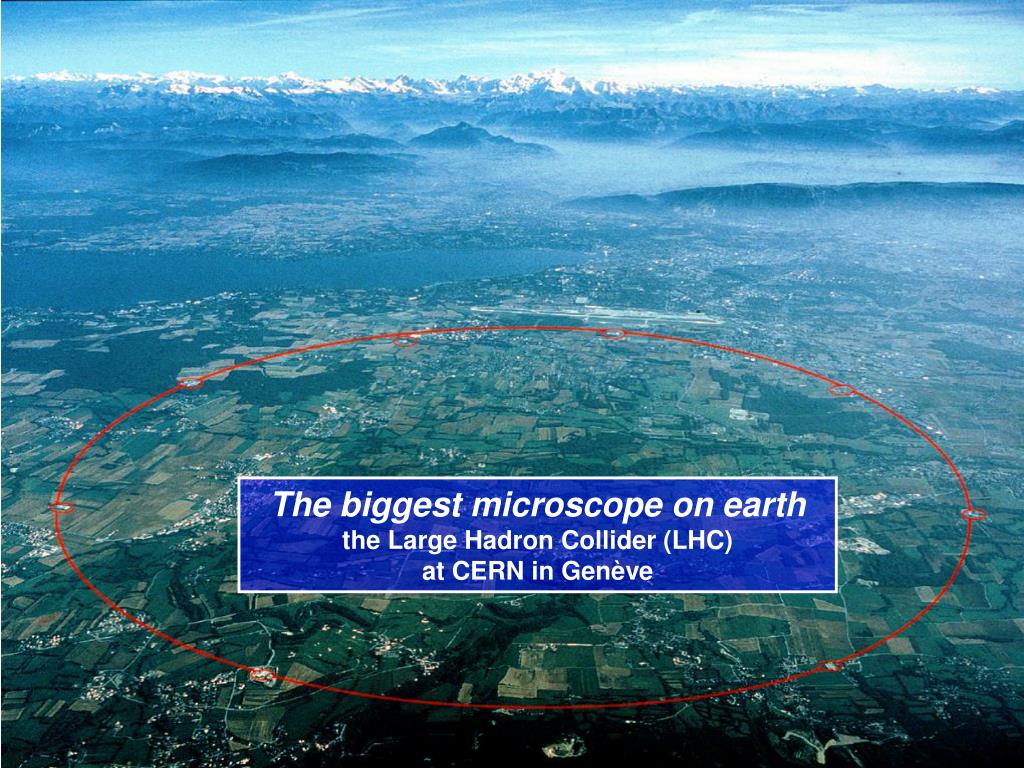 The biggest microscope on earth
the Large Hadron Collider (LHC)
at CERN in Genève